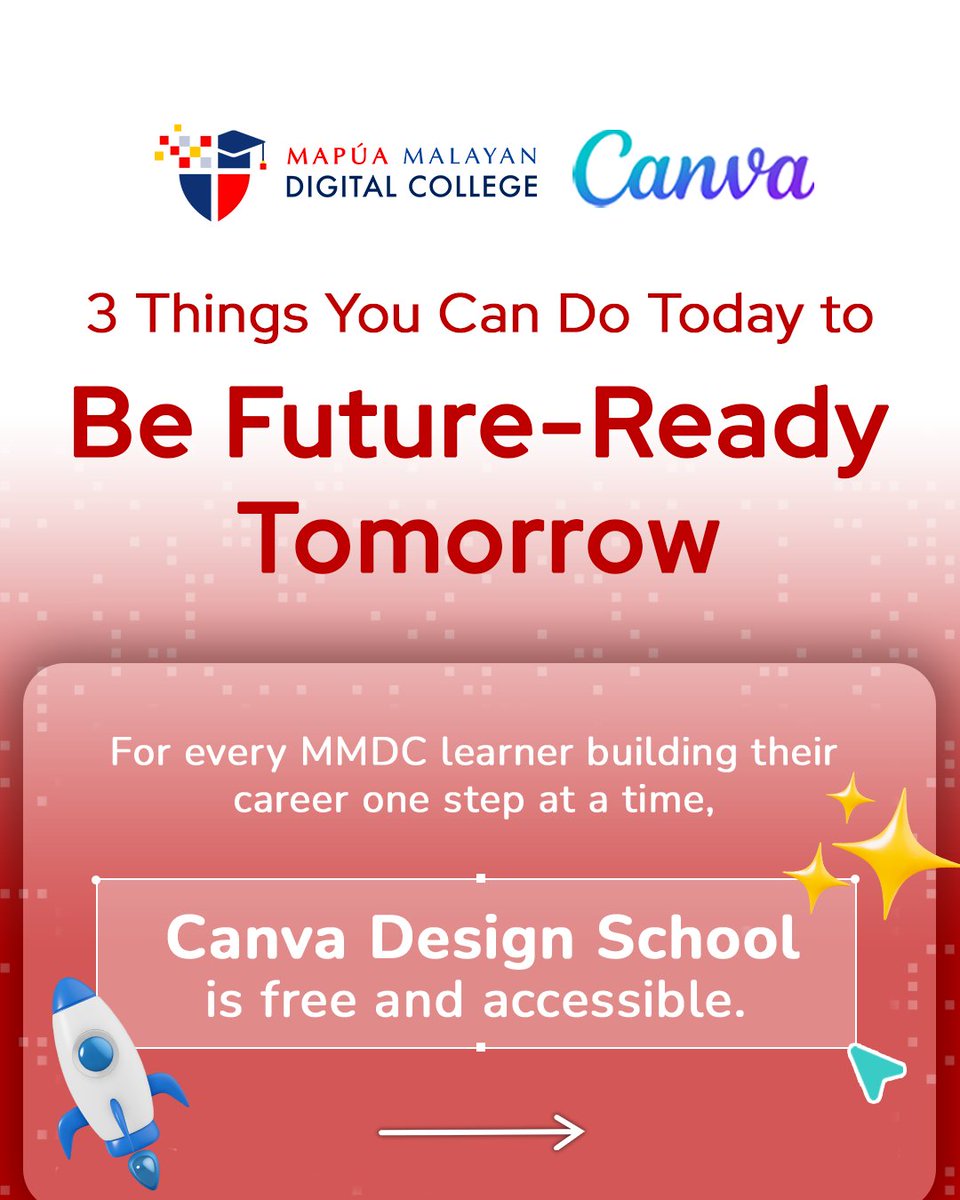 MAPÚA MALAYAN DIGITAL COLLEGE

Canva

3 Things You Can Do Today to

Be Future-Ready Tomorrow

For every MMDC learner building their career one step at a time,

Canva Design School is free and accessible.